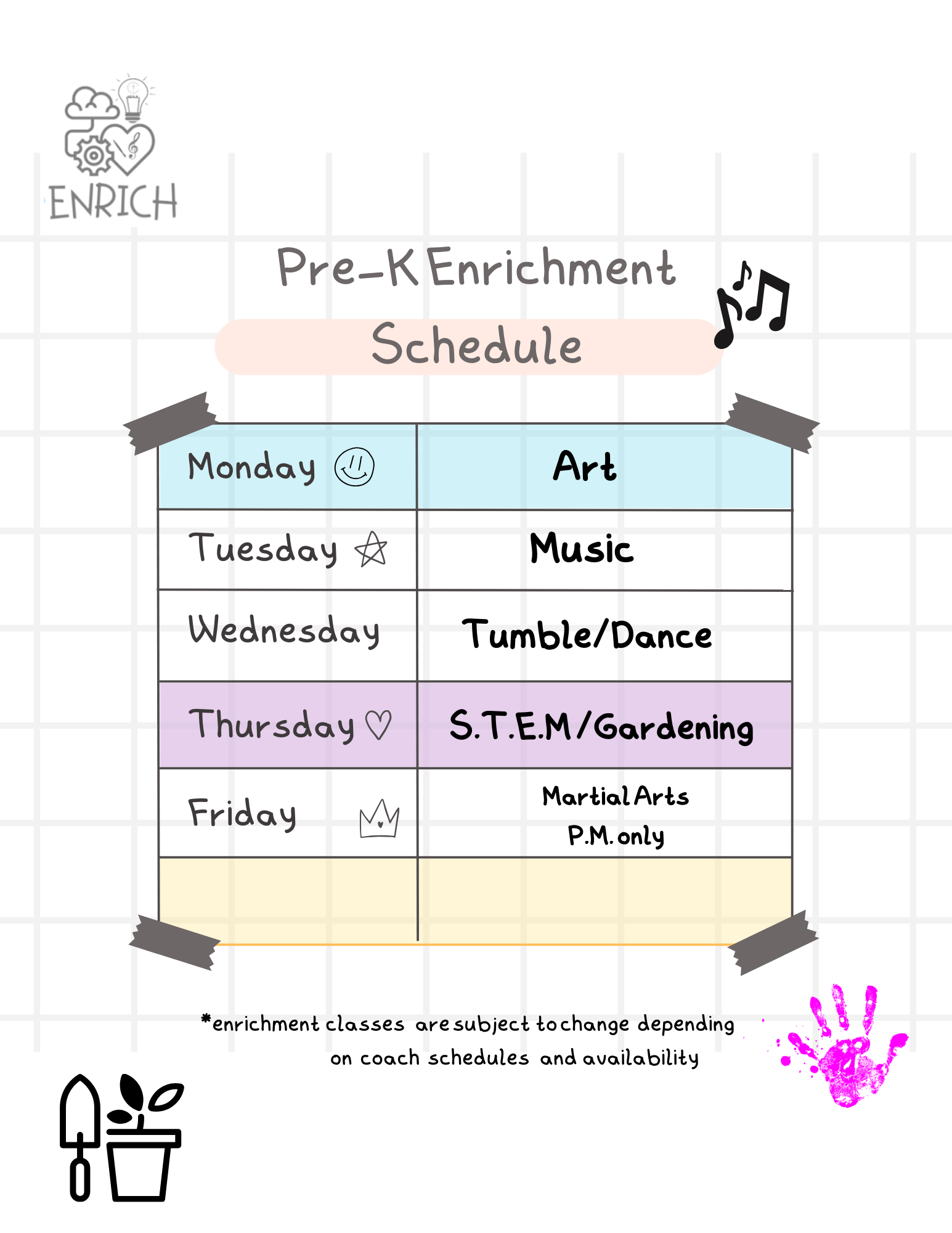 ENRICH

Pre-K Enrichment
Schedule

| Monday | Art |
|---|---|
| Tuesday | Music |
| Wednesday | Tumble/Dance |
| Thursday | S.T.E.M/Gardening |
| Friday | Martial Arts P.M. only |
| | |

*enrichment classes are subject to change depending on coach schedules and availability